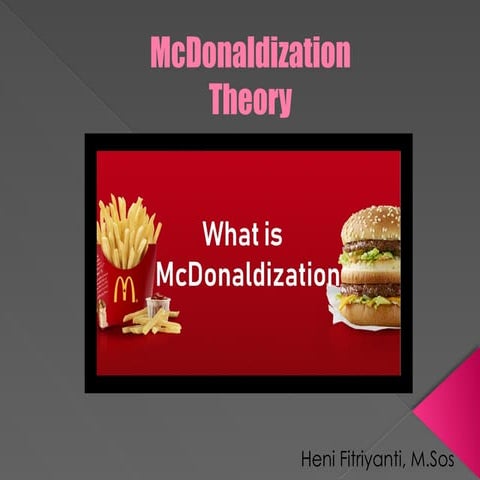 McDonaldization Theory

What is McDonaldization

M

Heni Fitriyanti, M.Sos